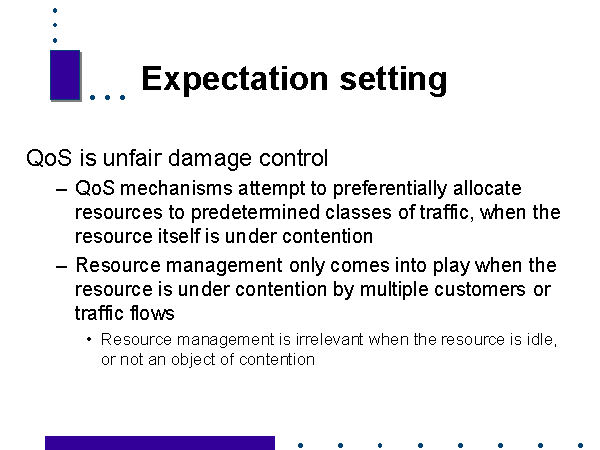 Expectation setting

QoS is unfair damage control

– QoS mechanisms attempt to preferentially allocate resources to predetermined classes of traffic, when the resource itself is under contention

– Resource management only comes into play when the resource is under contention by multiple customers or traffic flows

• Resource management is irrelevant when the resource is idle, or not an object of contention